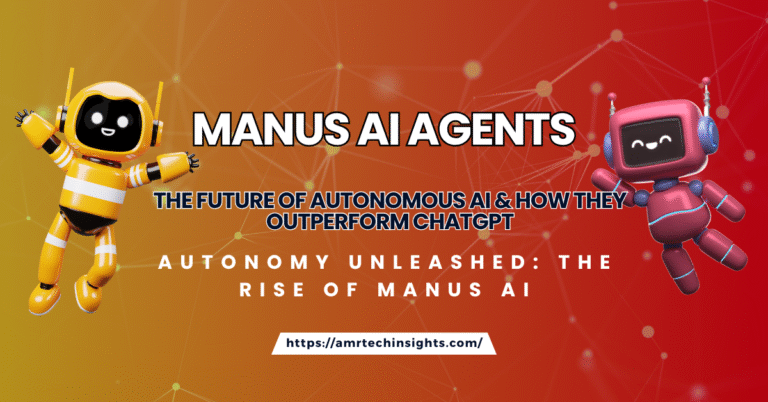 MANUS AI AGENTS

THE FUTURE OF AUTONOMOUS AI & HOW THEY OUTPERFORM CHATGPT

AUTONOMY UNLEASHED: THE RISE OF MANUS AI

https://amrtechinsights.com/